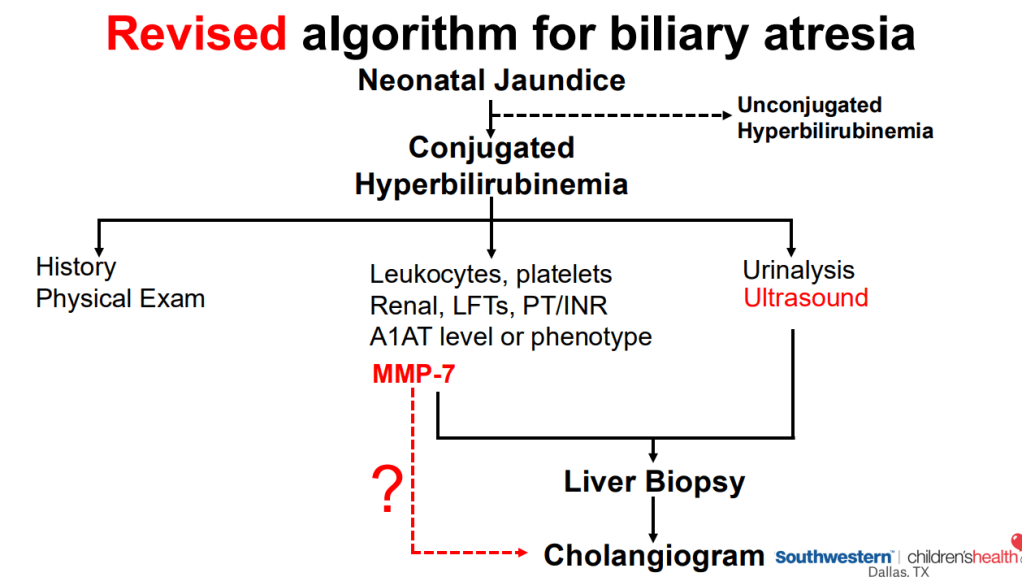 Revised algorithm for biliary atresia

Neonatal Jaundice

Unconjugated Hyperbilirubinemia

Conjugated Hyperbilirubinemia

History
Physical Exam

Leukocytes, platelets
Renal, LFTs, PT/INR
A1AT level or phenotype
MMP-7

Urinalysis
Ultrasound

?

Liver Biopsy

Cholangiogram

Southwestern | children'shealth
Dallas, TX